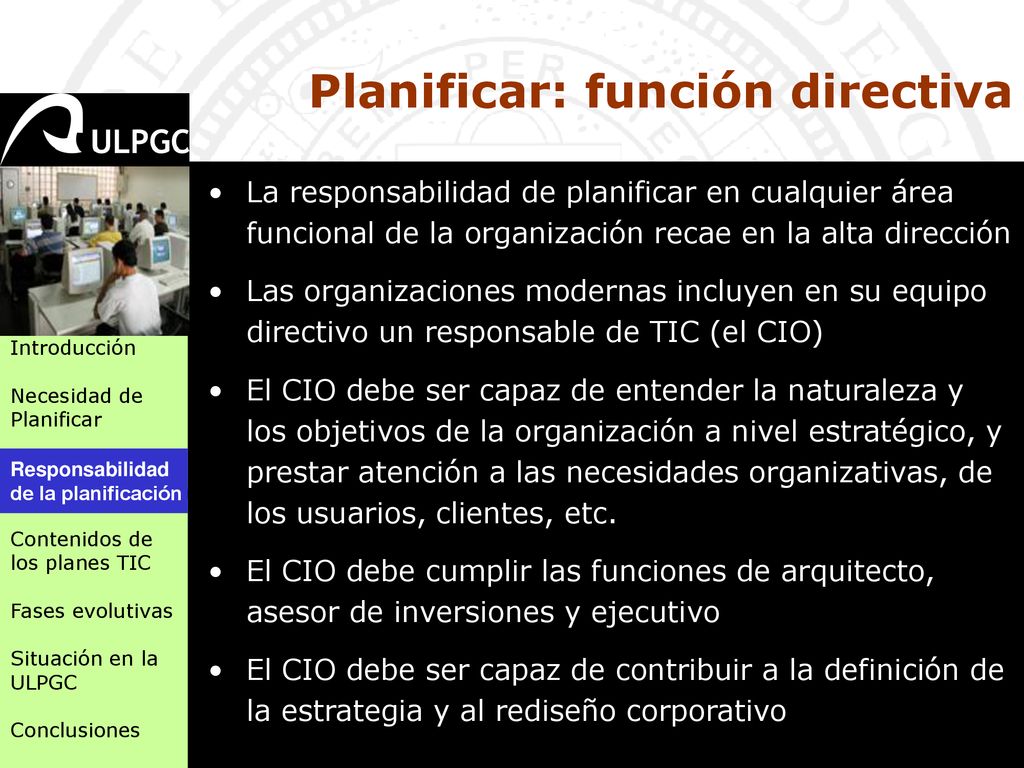 Planificar: función directiva

ULPGC

Introducción

Necesidad de Planificar

Responsabilidad de la planificación

Contenidos de los planes TIC

Fases evolutivas

Situación en la ULPGC

Conclusiones

• La responsabilidad de planificar en cualquier área funcional de la organización recae en la alta dirección

• Las organizaciones modernas incluyen en su equipo directivo un responsable de TIC (el CIO)

• El CIO debe ser capaz de entender la naturaleza y los objetivos de la organización a nivel estratégico, y prestar atención a las necesidades organizativas, de los usuarios, clientes, etc.

• El CIO debe cumplir las funciones de arquitecto, asesor de inversiones y ejecutivo

• El CIO debe ser capaz de contribuir a la definición de la estrategia y al rediseño corporativo